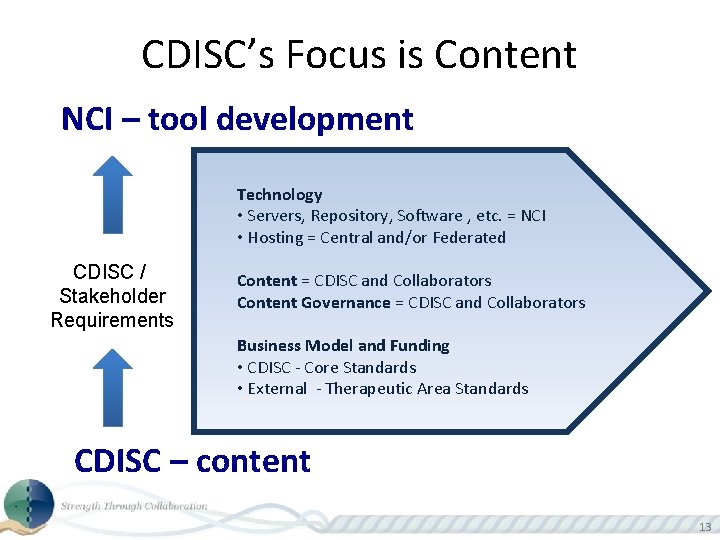 CDISC's Focus is Content

NCI – tool development

CDISC / Stakeholder Requirements

Technology
• Servers, Repository, Software , etc. = NCI
• Hosting = Central and/or Federated

Content = CDISC and Collaborators
Content Governance = CDISC and Collaborators

Business Model and Funding
• CDISC - Core Standards
• External - Therapeutic Area Standards

CDISC – content

Strength Through Collaboration

13